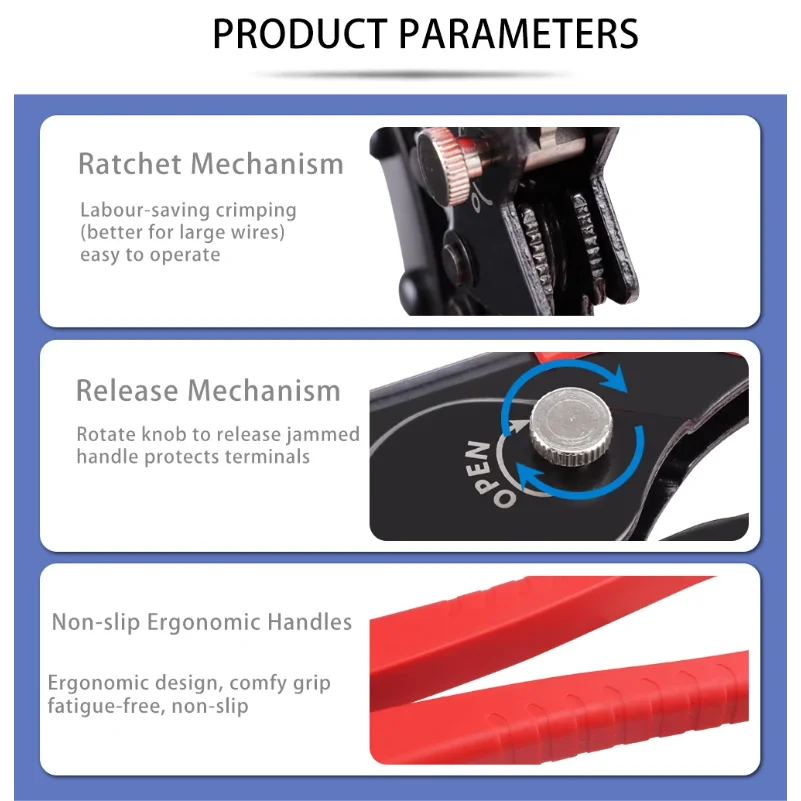 PRODUCT PARAMETERS

Ratchet Mechanism

Labour-saving crimping
(better for large wires)
easy to operate

Release Mechanism

Rotate knob to release jammed
handle protects terminals

OPEN

Non-slip Ergonomic Handles

Ergonomic design, comfy grip
fatigue-free, non-slip